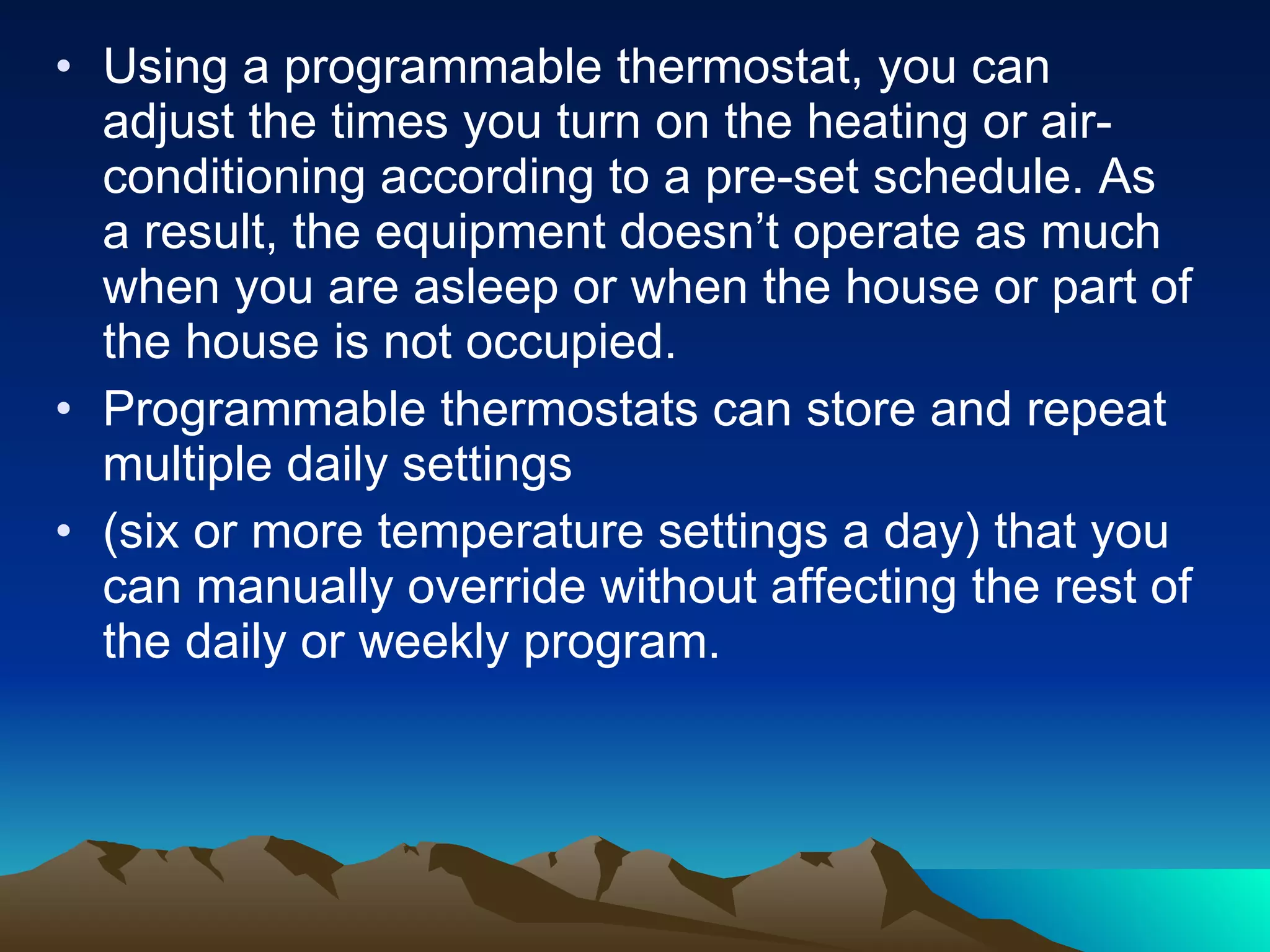 • Using a programmable thermostat, you can adjust the times you turn on the heating or air-conditioning according to a pre-set schedule. As a result, the equipment doesn’t operate as much when you are asleep or when the house or part of the house is not occupied.
• Programmable thermostats can store and repeat multiple daily settings
• (six or more temperature settings a day) that you can manually override without affecting the rest of the daily or weekly program.